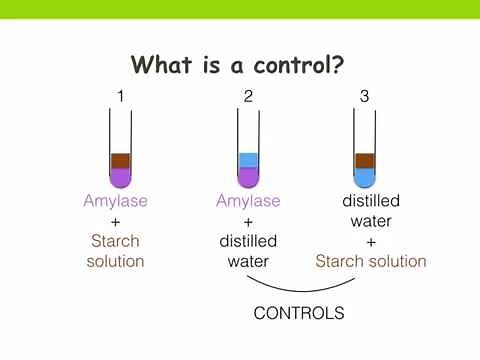 What is a control?

1

Amylase
+
Starch solution

2

Amylase
+
distilled water

3

distilled water
+
Starch solution

CONTROLS